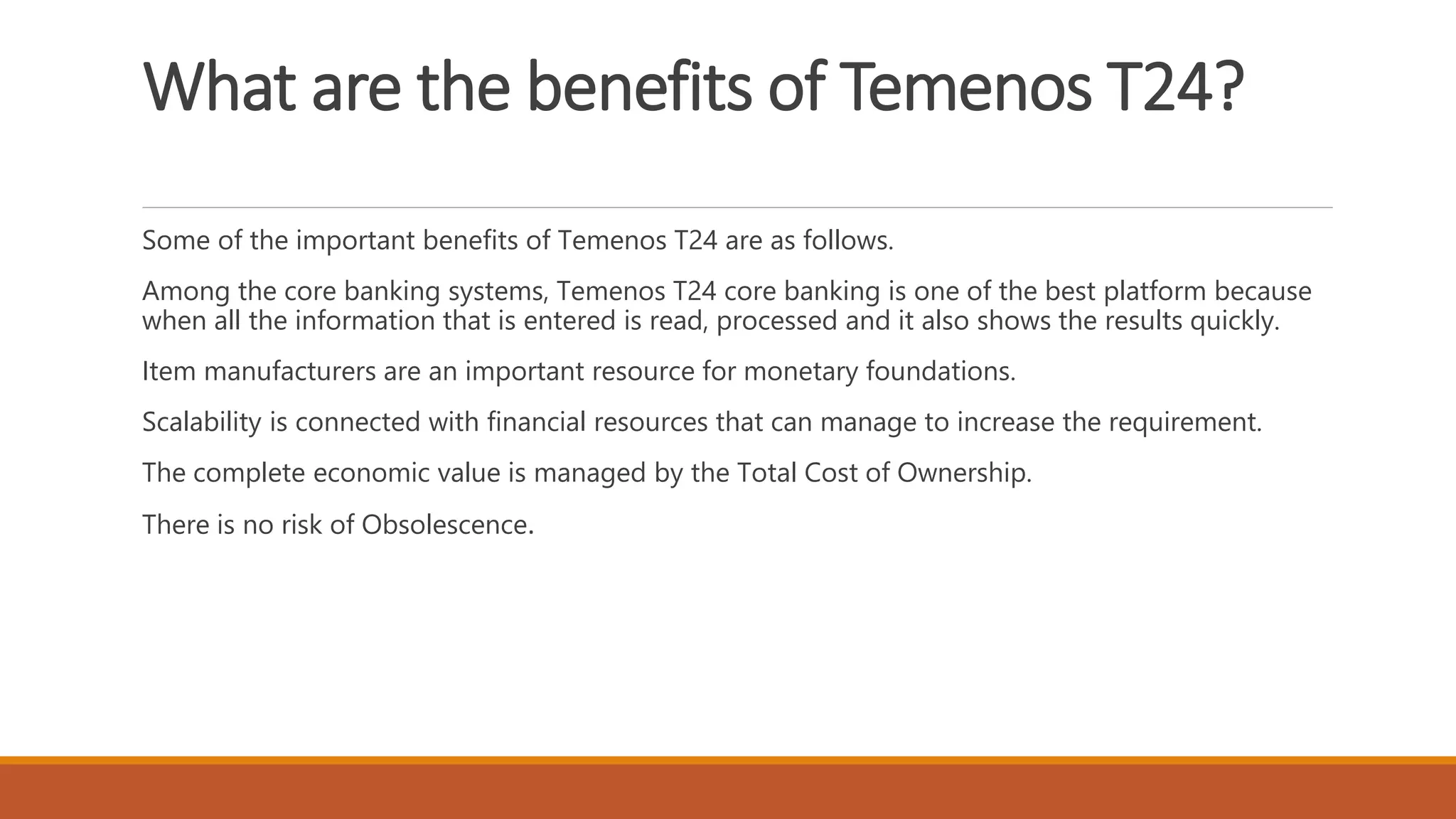 What are the benefits of Temenos T24?

Some of the important benefits of Temenos T24 are as follows.

Among the core banking systems, Temenos T24 core banking is one of the best platform because when all the information that is entered is read, processed and it also shows the results quickly.

Item manufacturers are an important resource for monetary foundations.

Scalability is connected with financial resources that can manage to increase the requirement.

The complete economic value is managed by the Total Cost of Ownership.

There is no risk of Obsolescence.